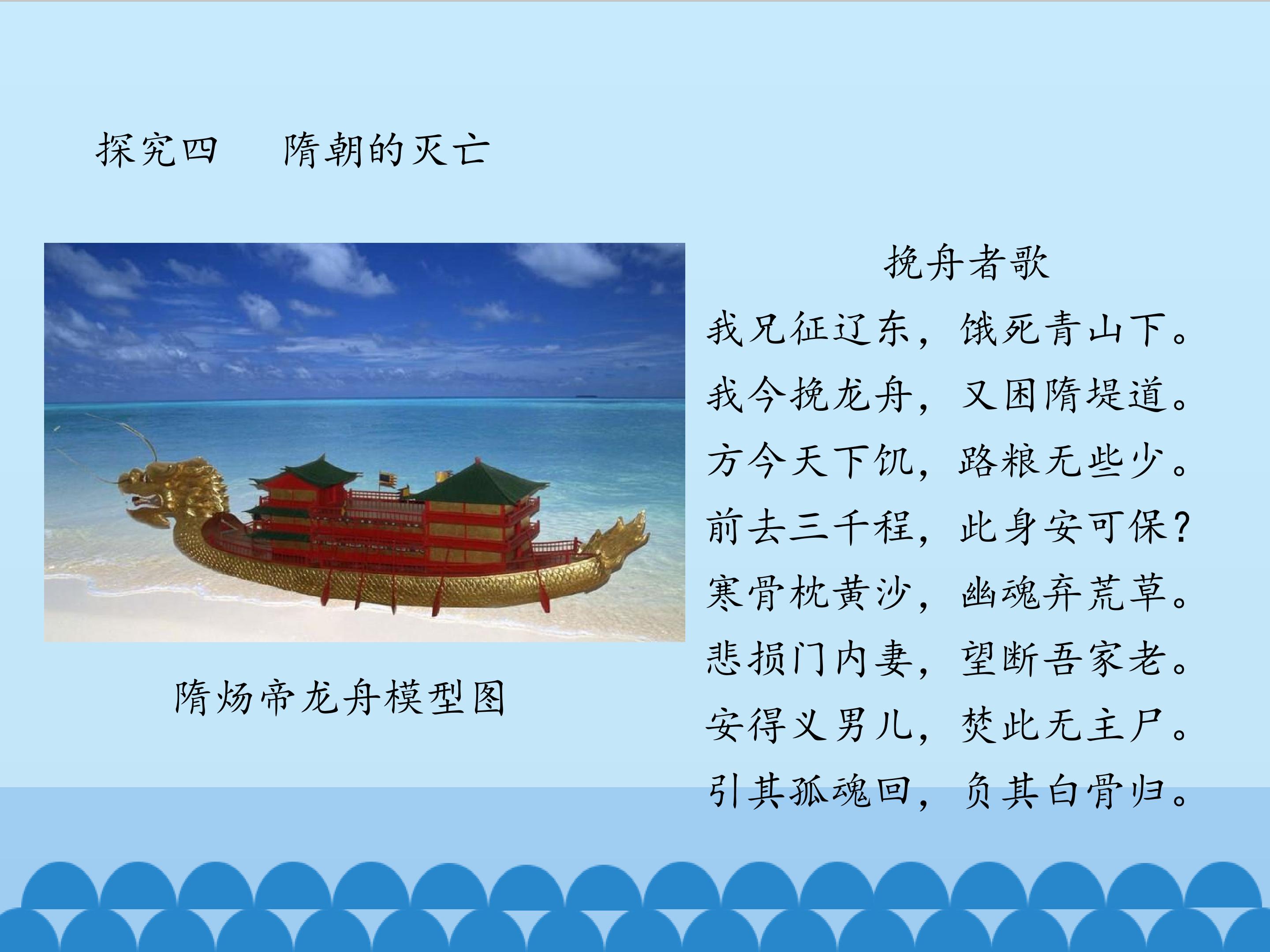 探究四　隋朝的灭亡

隋炀帝龙舟模型图

挽舟者歌

我兄征辽东，饿死青山下。
我今挽龙舟，又困隋堤道。
方今天下饥，路粮无些少。
前去三千程，此身安可保？
寒骨枕黄沙，幽魂弃荒草。
悲损门内妻，望断吾家老。
安得义男儿，焚此无主尸。
引其孤魂回，负其白骨归。